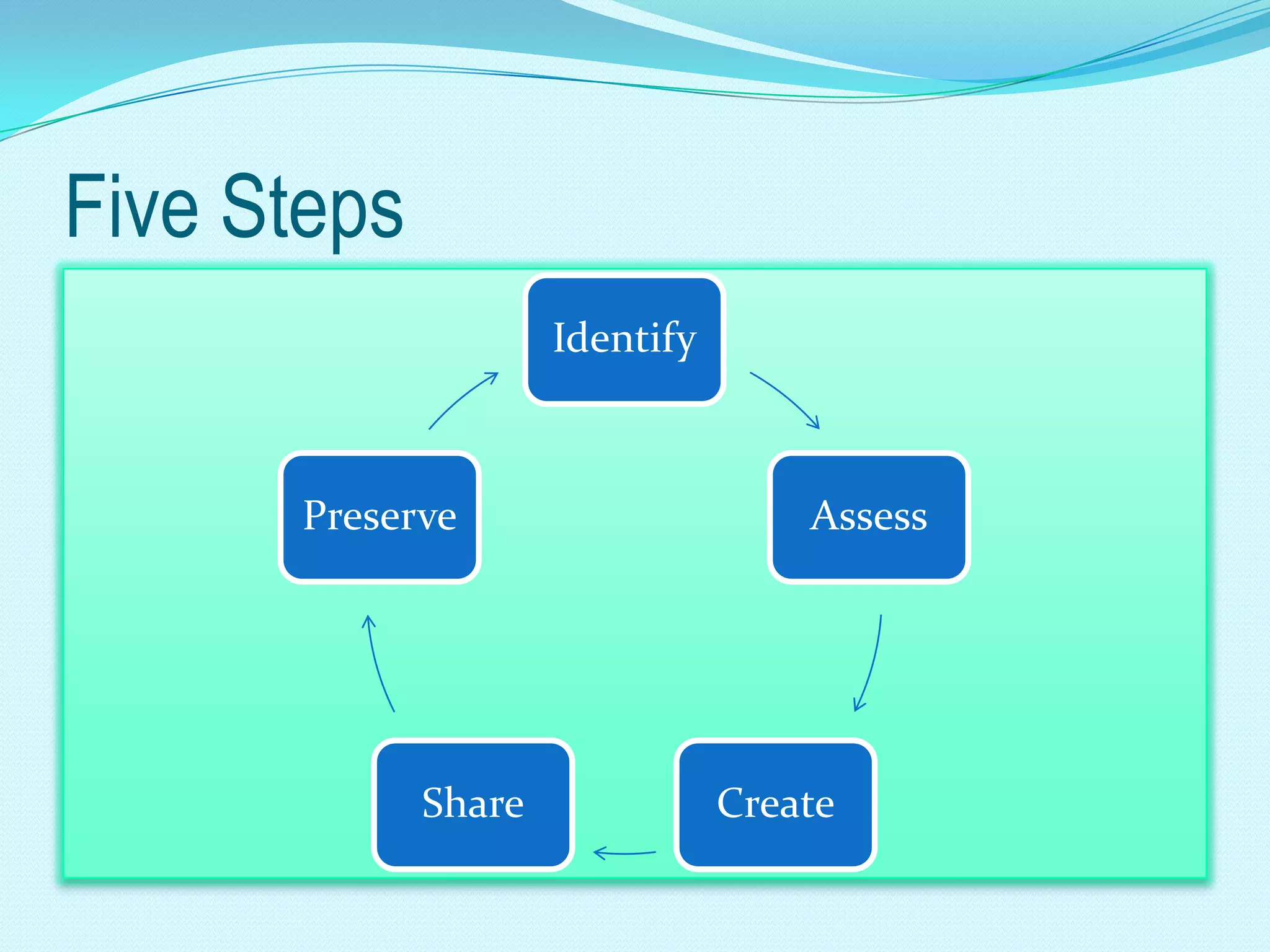 Five Steps

Identify

Assess

Create

Share

Preserve